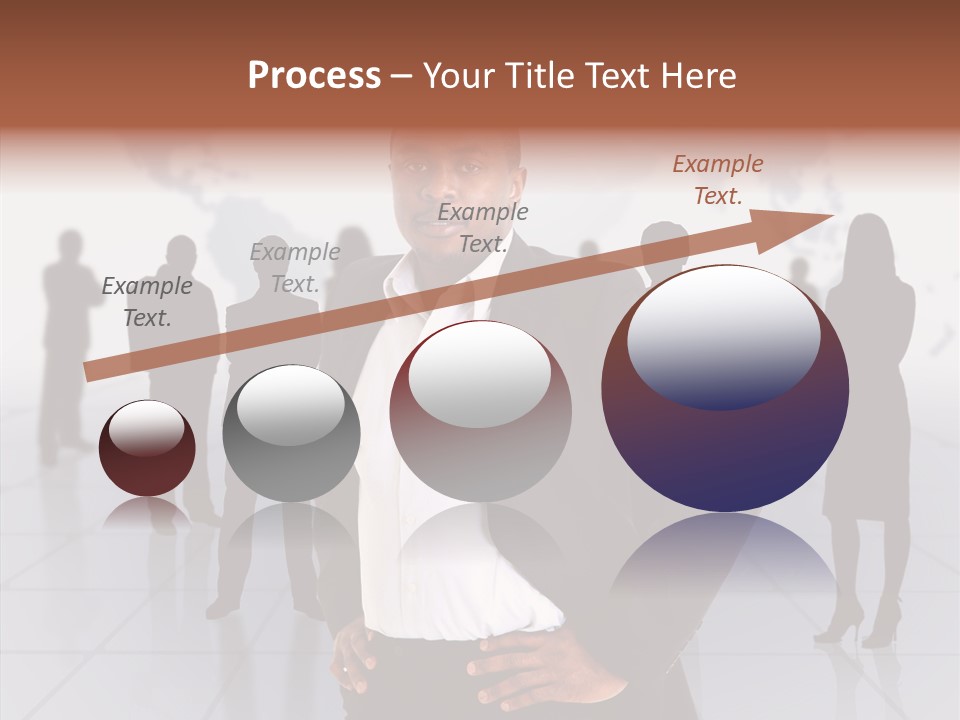 Process – Your Title Text Here

Example Text.

Example Text.

Example Text.

Example Text.